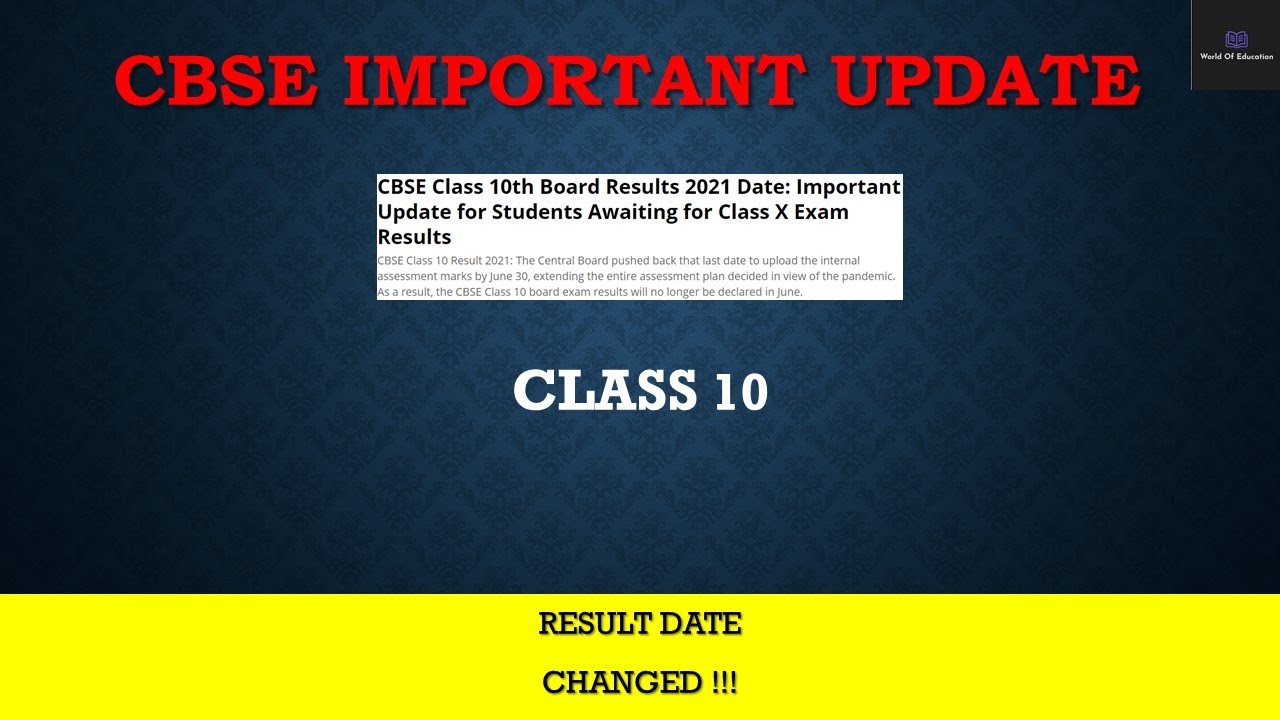 World Of Education

CBSE IMPORTANT UPDATE

CBSE Class 10th Board Results 2021 Date: Important Update for Students Awaiting for Class X Exam Results

CBSE Class 10 Result 2021: The Central Board pushed back that last date to upload the internal assessment marks by June 30, extending the entire assessment plan decided in view of the pandemic. As a result, the CBSE Class 10 board exam results will no longer be declared in June.

CLASS 10

RESULT DATE

CHANGED !!!